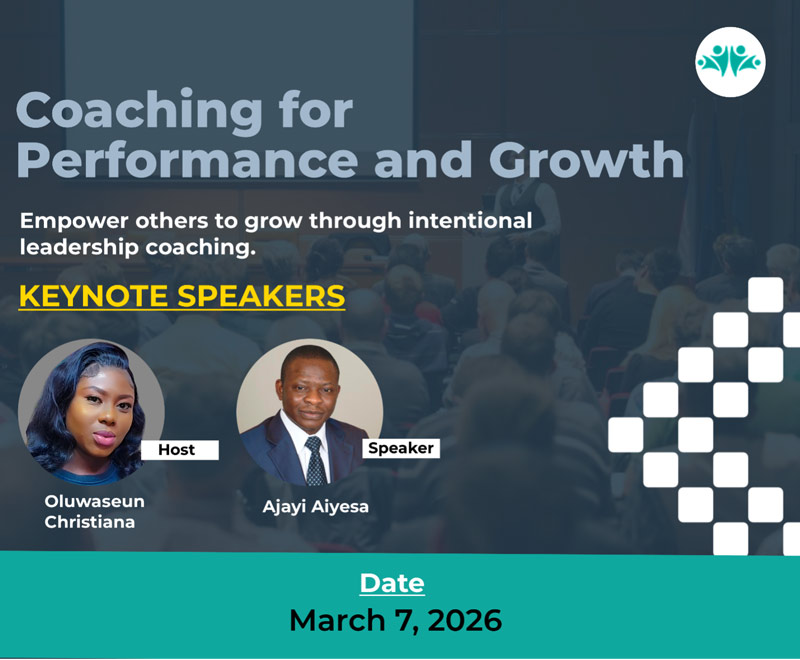 Coaching for Performance and Growth

Empower others to grow through intentional leadership coaching.

KEYNOTE SPEAKERS

Host

Oluwaseun Christiana

Speaker

Ajayi Aiyesa

Date

March 7, 2026